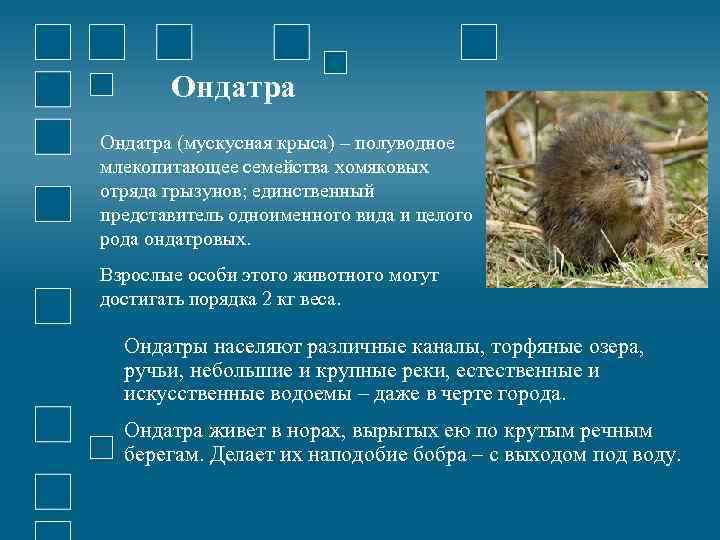 Ондатра

Ондатра (мускусная крыса) – полуводное млекопитающее семейства хомяковых отряда грызунов; единственный представитель одноименного вида и целого рода ондатровых.

Взрослые особи этого животного могут достигать порядка 2 кг веса.

Ондатры населяют различные каналы, торфяные озера, ручьи, небольшие и крупные реки, естественные и искусственные водоемы – даже в черте города.

Ондатра живет в норах, вырытых ею по крутым речным берегам. Делает их наподобие бобра – с выходом под воду.